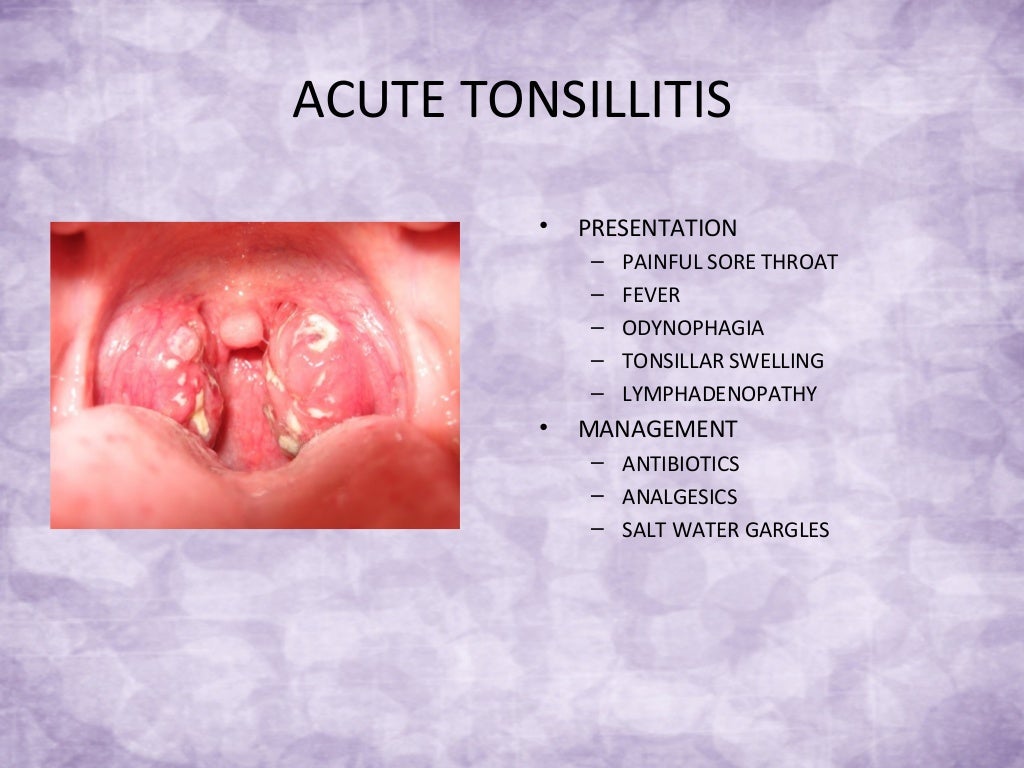 ACUTE TONSILLITIS

• PRESENTATION
– PAINFUL SORE THROAT
– FEVER
– ODYNOPHAGIA
– TONSILLAR SWELLING
– LYMPHADENOPATHY
• MANAGEMENT
– ANTIBIOTICS
– ANALGESICS
– SALT WATER GARGLES